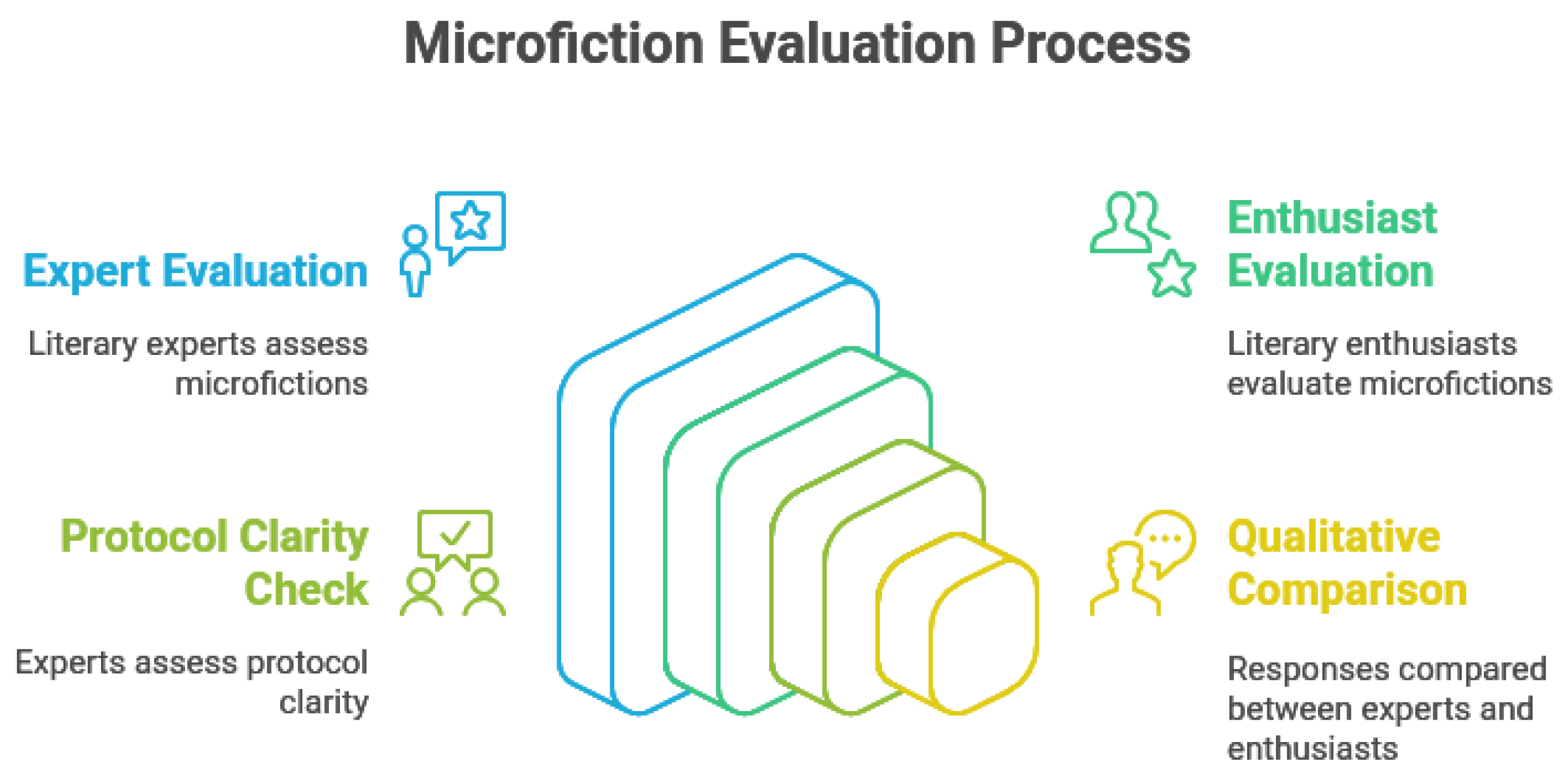 Microfiction Evaluation Process

Expert Evaluation

Literary experts assess microfictions

Protocol Clarity Check

Experts assess protocol clarity

Enthusiast Evaluation

Literary enthusiasts evaluate microfictions

Qualitative Comparison

Responses compared between experts and enthusiasts